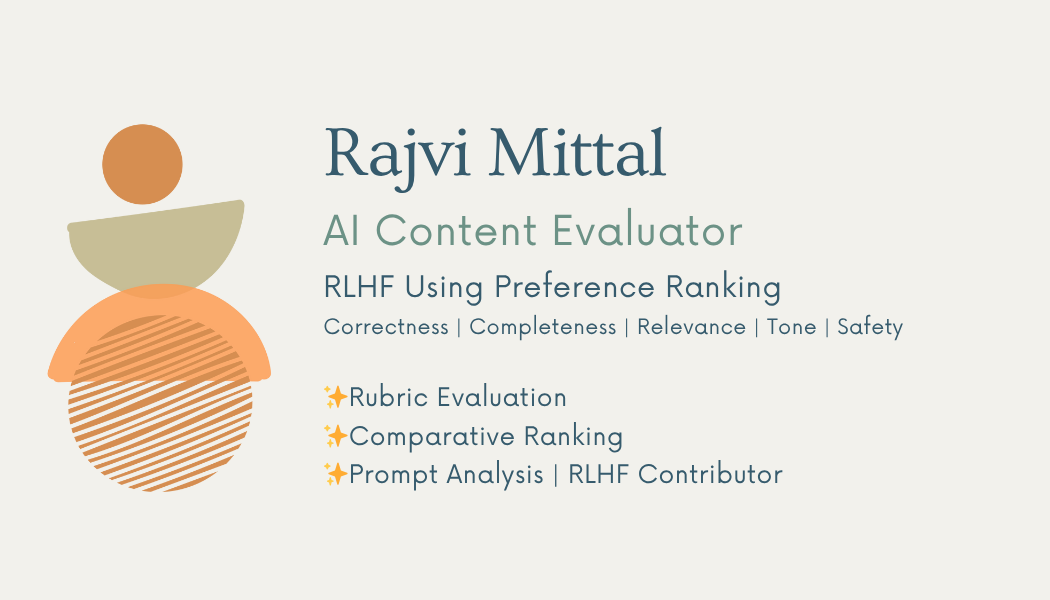 Rajvi Mittal

AI Content Evaluator

RLHF Using Preference Ranking

Correctness | Completeness | Relevance | Tone | Safety

✨Rubric Evaluation
✨Comparative Ranking
✨Prompt Analysis | RLHF Contributor